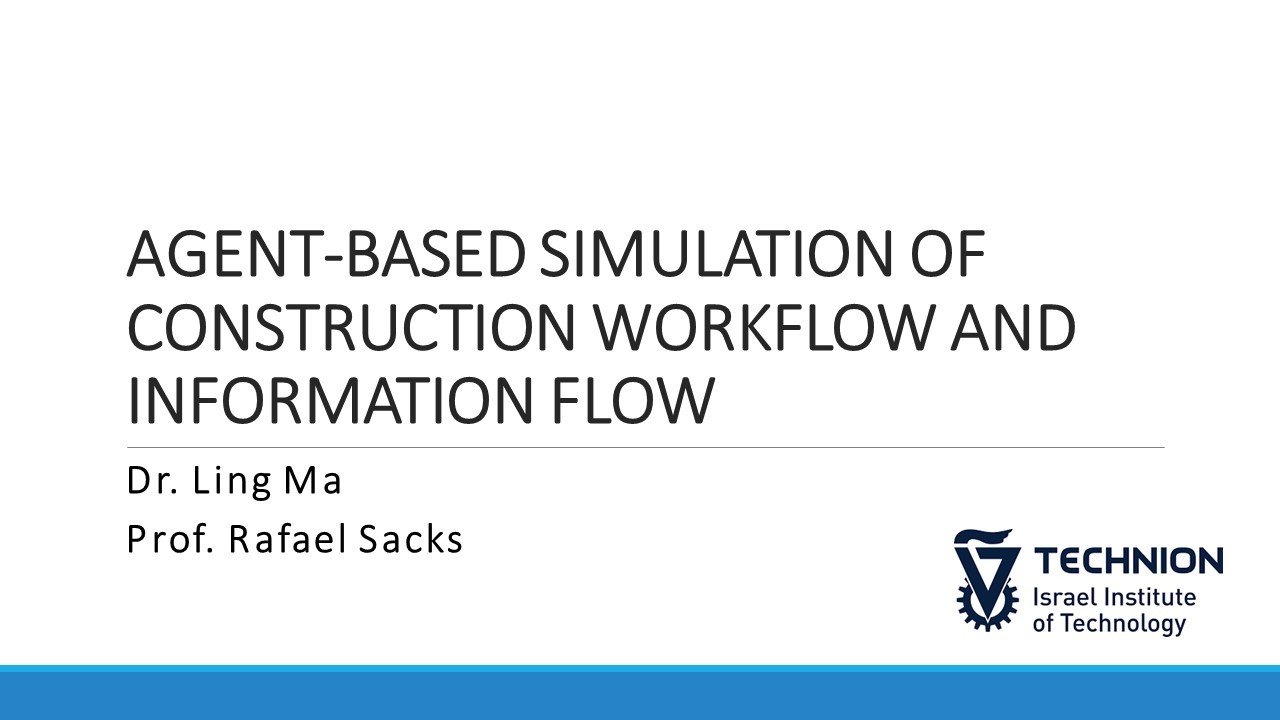 AGENT-BASED SIMULATION OF CONSTRUCTION WORKFLOW AND INFORMATION FLOW

Dr. Ling Ma

Prof. Rafael Sacks

TECHNION
Israel Institute of Technology